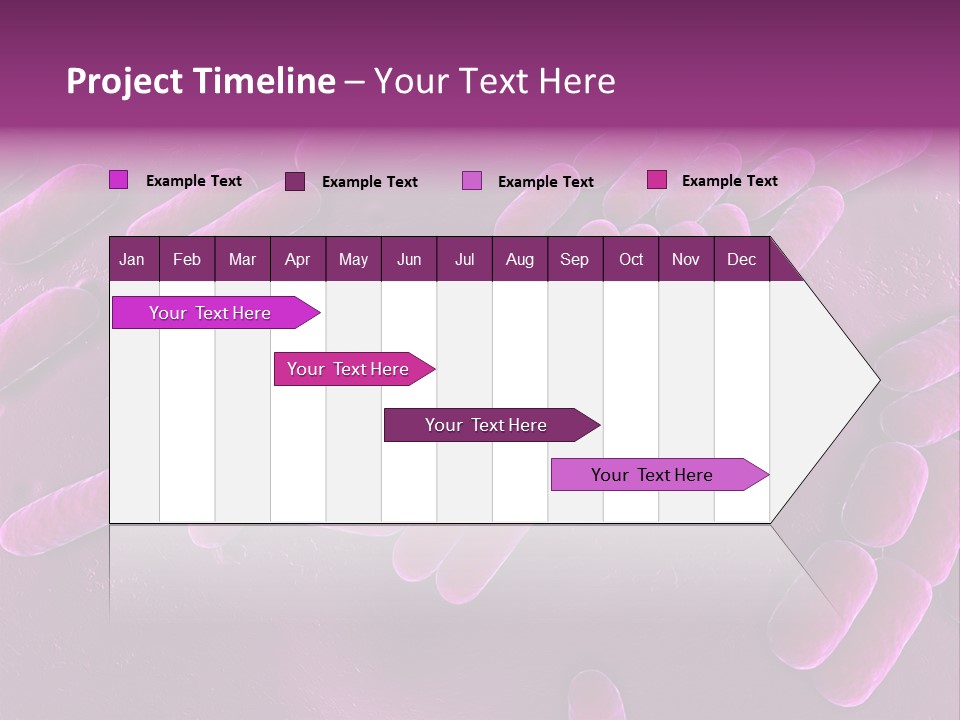 Project Timeline – Your Text Here

Example Text
Example Text
Example Text
Example Text

| Jan | Feb | Mar | Apr | May | Jun | Jul | Aug | Sep | Oct | Nov | Dec |
|---|---|---|---|---|---|---|---|---|---|---|---|

Your Text Here
Your Text Here
Your Text Here
Your Text Here